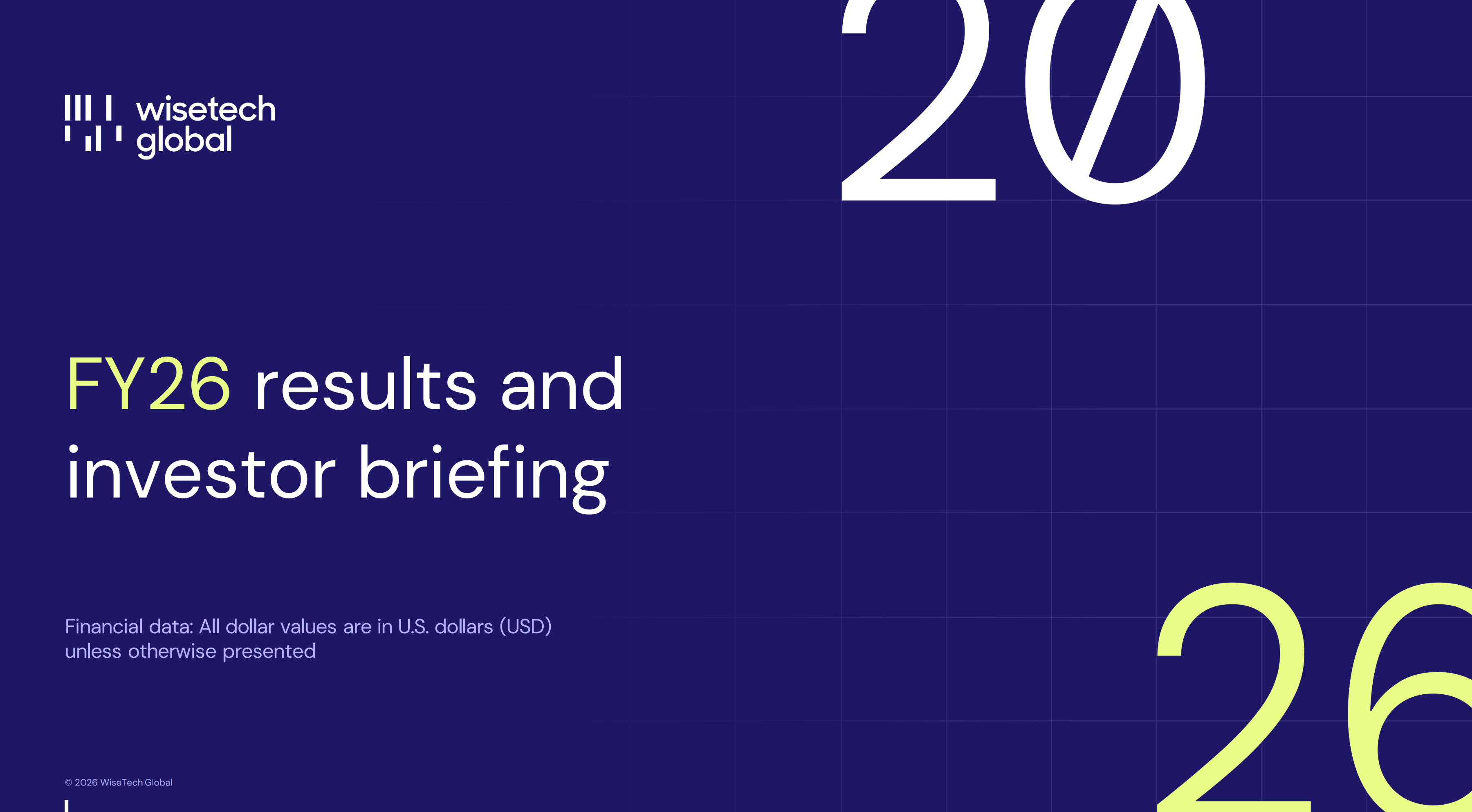 wisetech global

20

FY26 results and investor briefing

Financial data: All dollar values are in U.S. dollars (USD) unless otherwise presented

26

© 2026 WiseTech Global